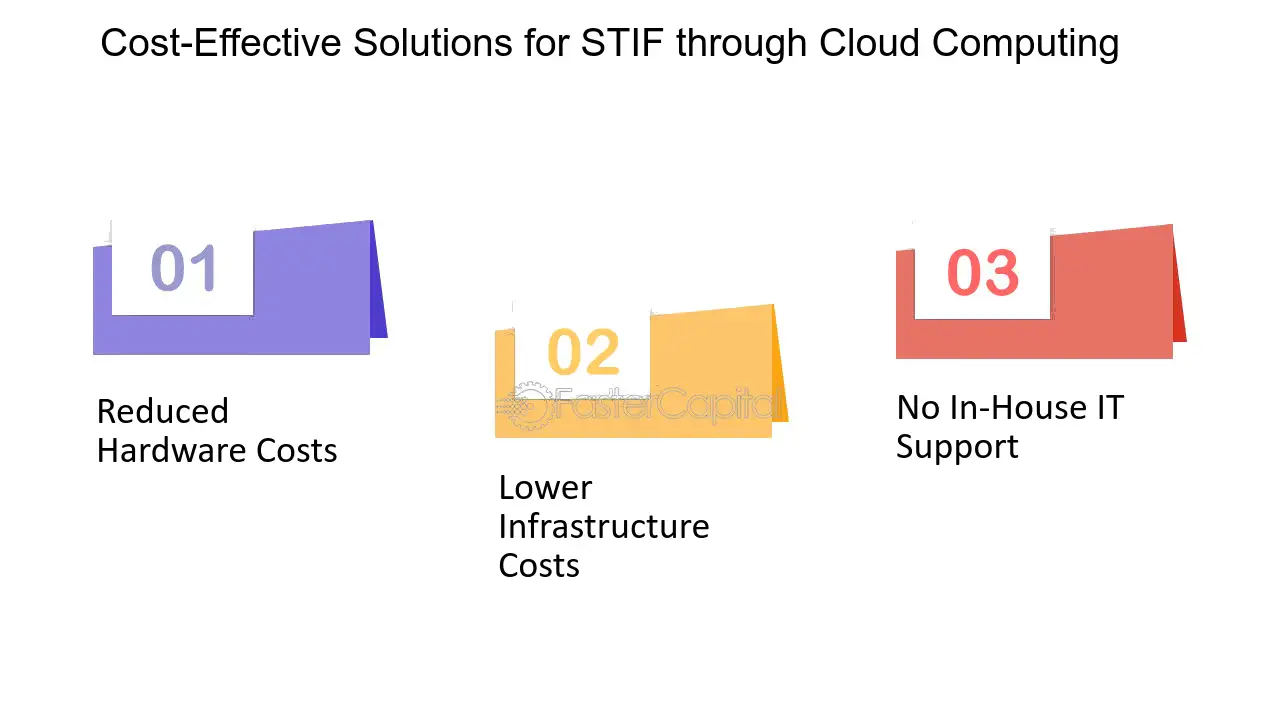 Cost-Effective Solutions for STIF through Cloud Computing

01

Reduced Hardware Costs

02

FasterCapital

Lower Infrastructure Costs

03

No In-House IT Support